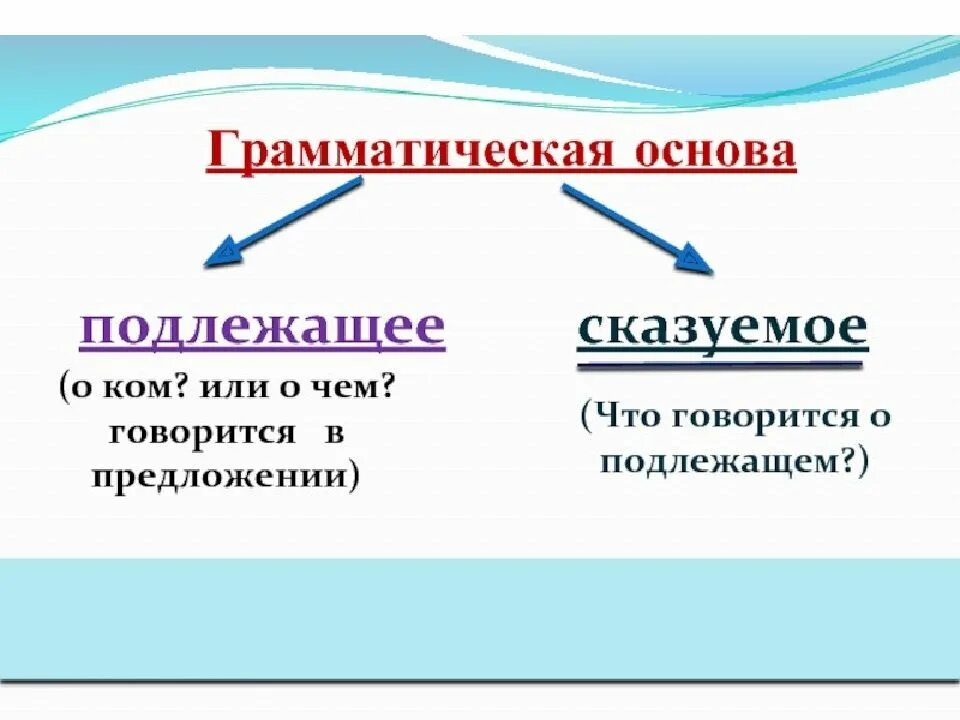 Грамматическая основа

подлежащее

(о ком? или о чем? говорится в предложении)

сказуемое

(Что говорится о подлежащем?)